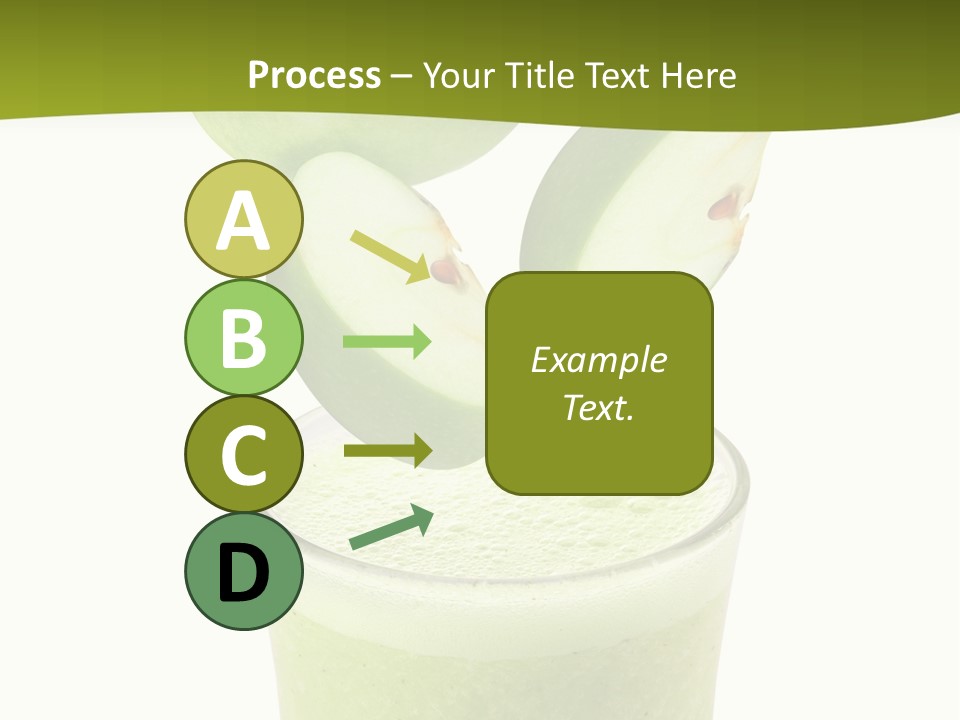 Process – Your Title Text Here

A

B

C

D

Example Text.